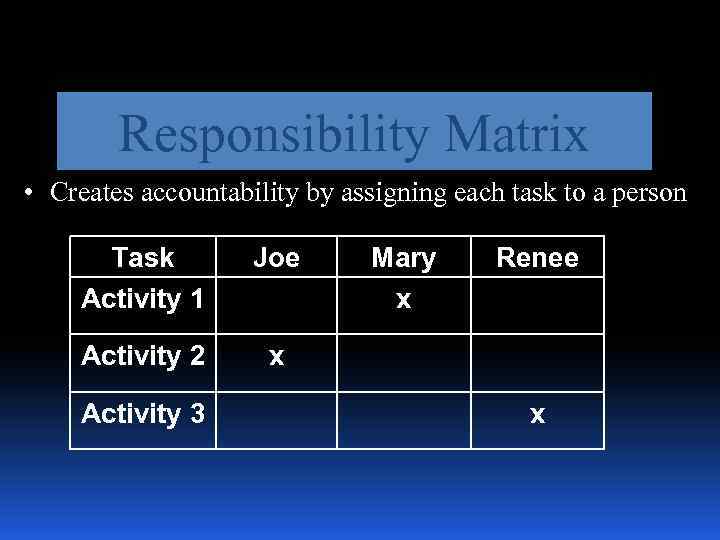 Responsibility Matrix

• Creates accountability by assigning each task to a person

| Task | Joe | Mary | Renee |
|---|---|---|---|
| Activity 1 | | x | |
| Activity 2 | x | | |
| Activity 3 | | | x |